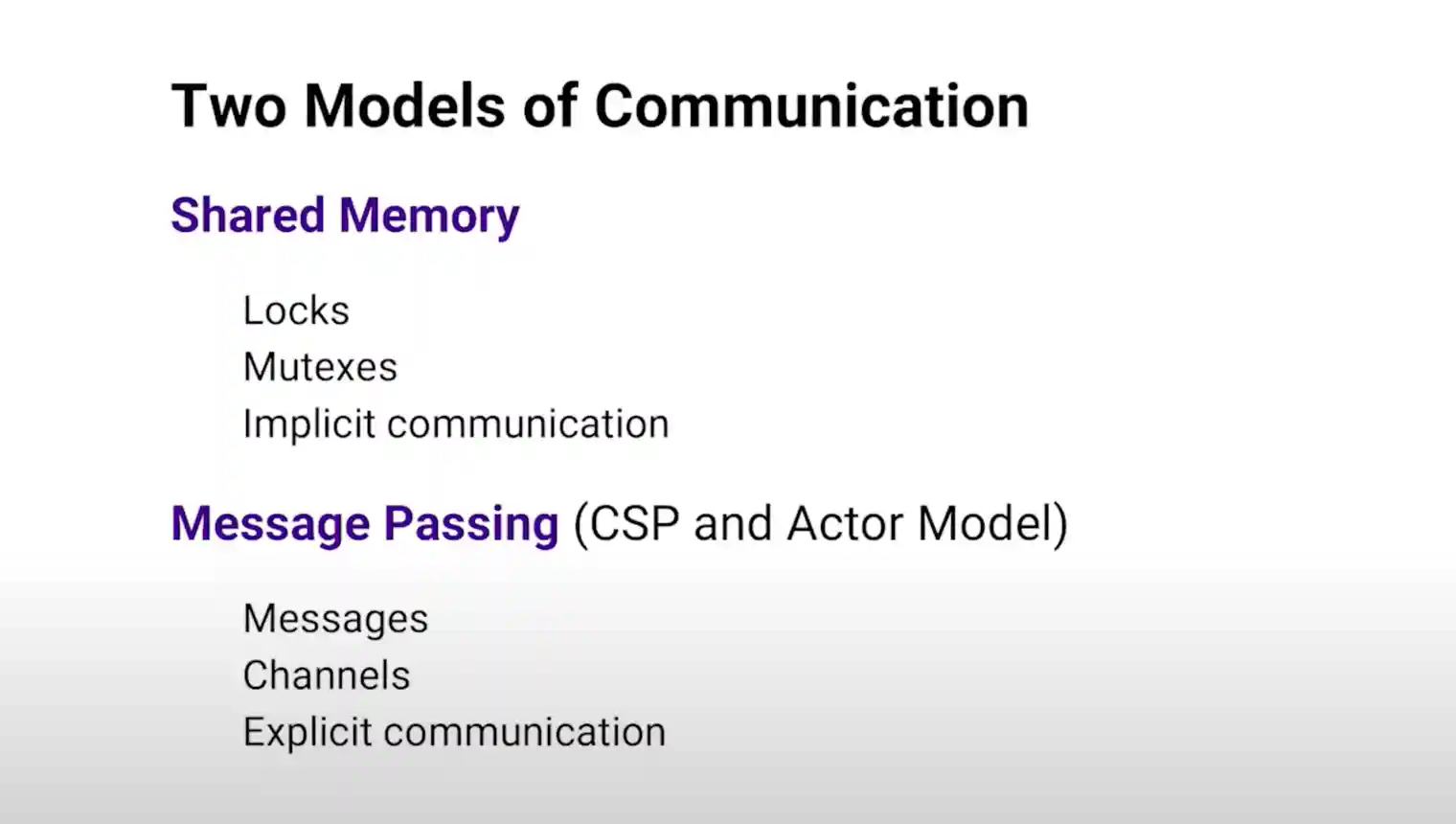 Two Models of Communication

Shared Memory

Locks
Mutexes
Implicit communication

Message Passing (CSP and Actor Model)

Messages
Channels
Explicit communication